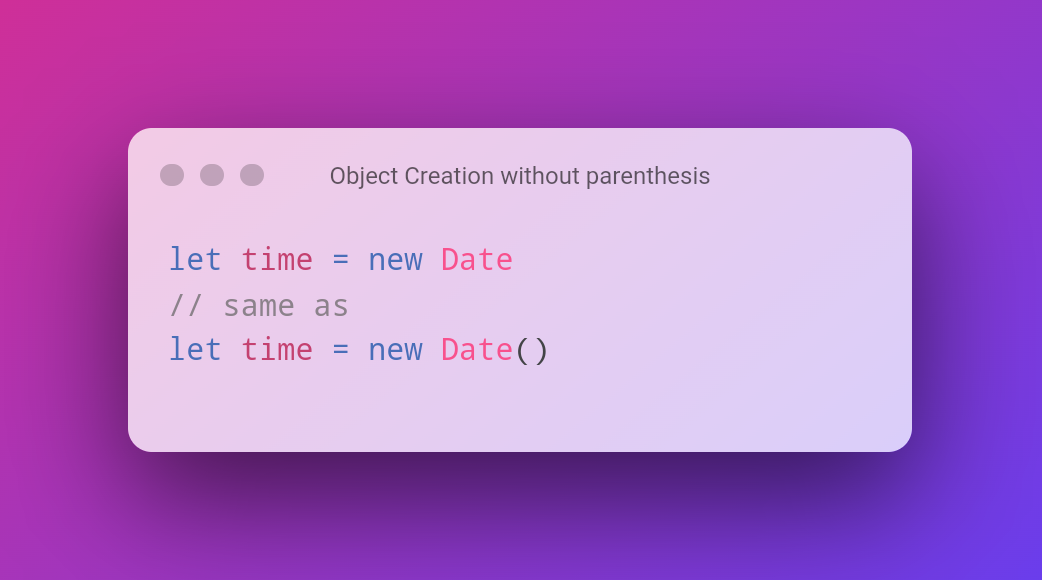 Object Creation without parenthesis

let time = new Date
// same as
let time = new Date()